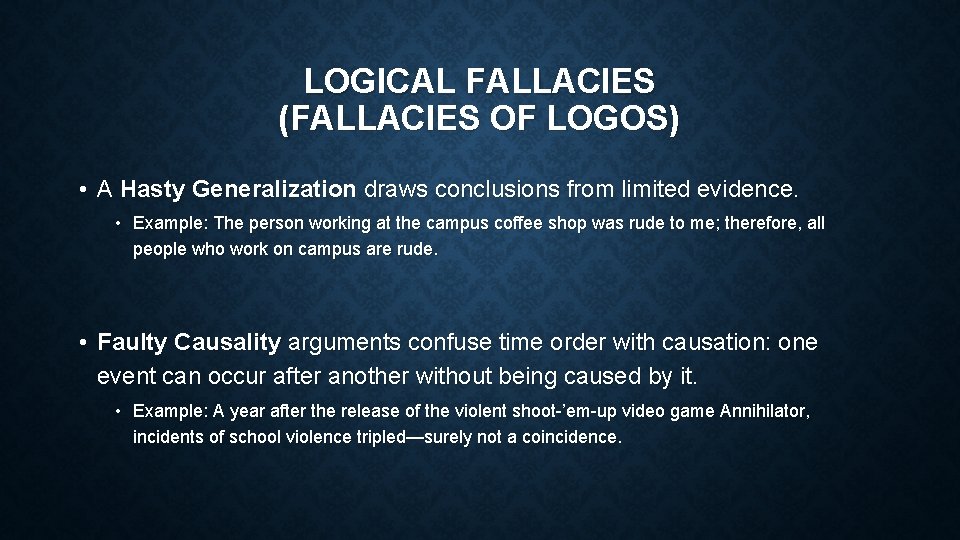 LOGICAL FALLACIES
(FALLACIES OF LOGOS)

• A Hasty Generalization draws conclusions from limited evidence.

• Example: The person working at the campus coffee shop was rude to me; therefore, all people who work on campus are rude.

• Faulty Causality arguments confuse time order with causation: one event can occur after another without being caused by it.

• Example: A year after the release of the violent shoot-'em-up video game Annihilator, incidents of school violence tripled—surely not a coincidence.